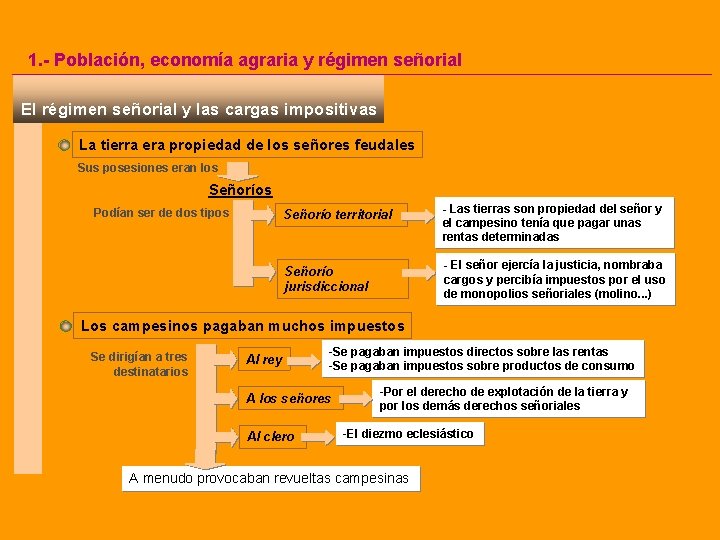 1.- Población, economía agraria y régimen señorial

El régimen señorial y las cargas impositivas

La tierra era propiedad de los señores feudales

Sus posesiones eran los

Señoríos

Podían ser de dos tipos

Señorío territorial

- Las tierras son propiedad del señor y el campesino tenía que pagar unas rentas determinadas

Señorío jurisdiccional

- El señor ejercía la justicia, nombraba cargos y percibía impuestos por el uso de monopolios señoriales (molino...)

Los campesinos pagaban muchos impuestos

Se dirigían a tres destinatarios

Al rey

-Se pagaban impuestos directos sobre las rentas
-Se pagaban impuestos sobre productos de consumo

A los señores

-Por el derecho de explotación de la tierra y por los demás derechos señoriales

Al clero

-El diezmo eclesiástico

A menudo provocaban revueltas campesinas